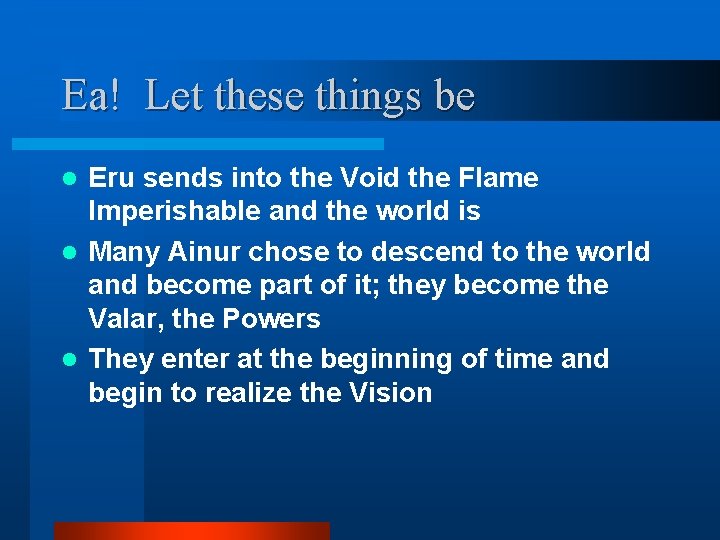 Ea! Let these things be

• Eru sends into the Void the Flame Imperishable and the world is
• Many Ainur chose to descend to the world and become part of it; they become the Valar, the Powers
• They enter at the beginning of time and begin to realize the Vision